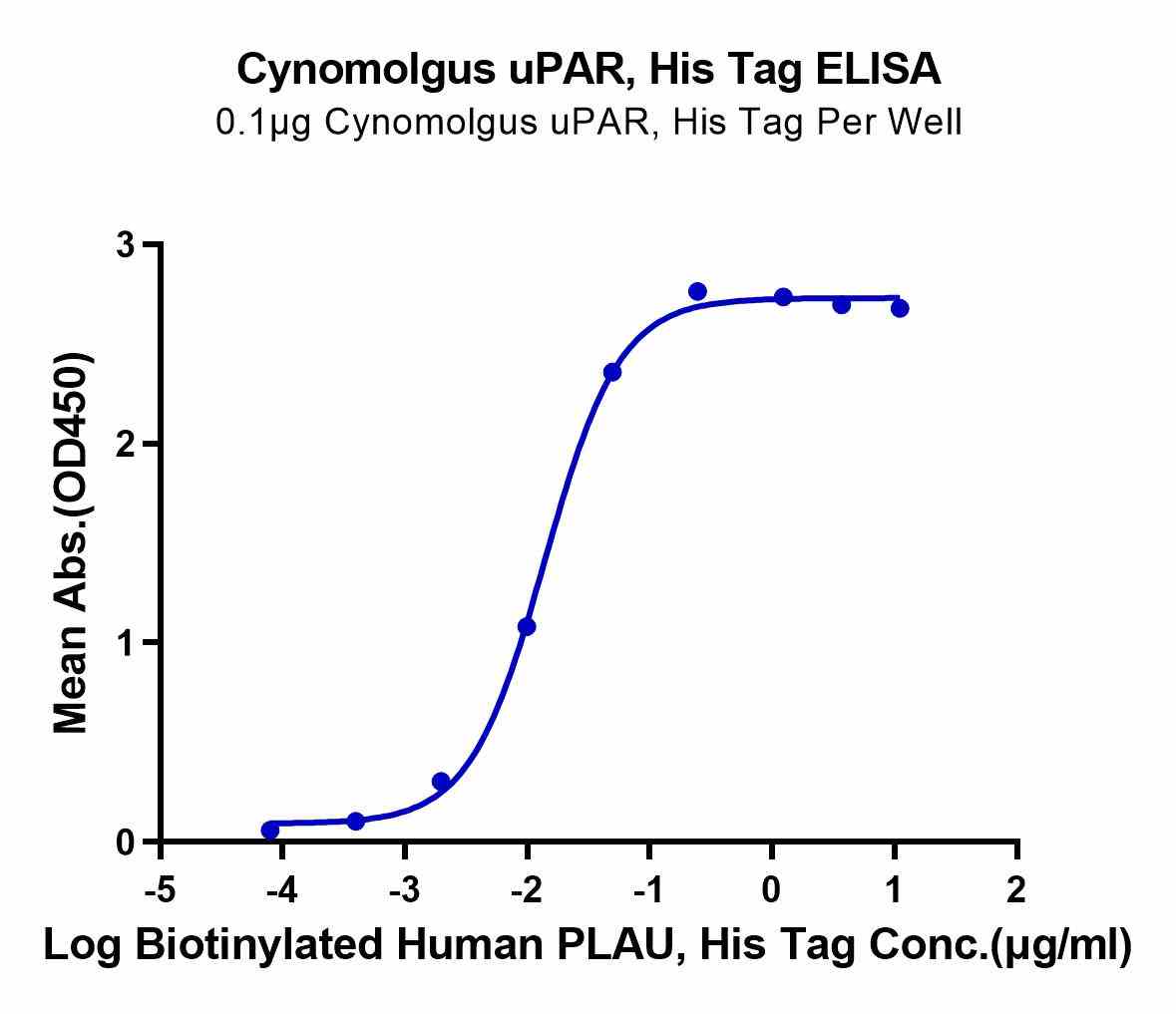 Cynomolgus uPAR, His Tag ELISA
0.1μg Cynomolgus uPAR, His Tag Per Well

Mean Abs.(OD450)

3
2
1
0

-5
-4
-3
-2
-1
0
1
2

Log Biotinylated Human PLAU, His Tag Conc.(μg/ml)